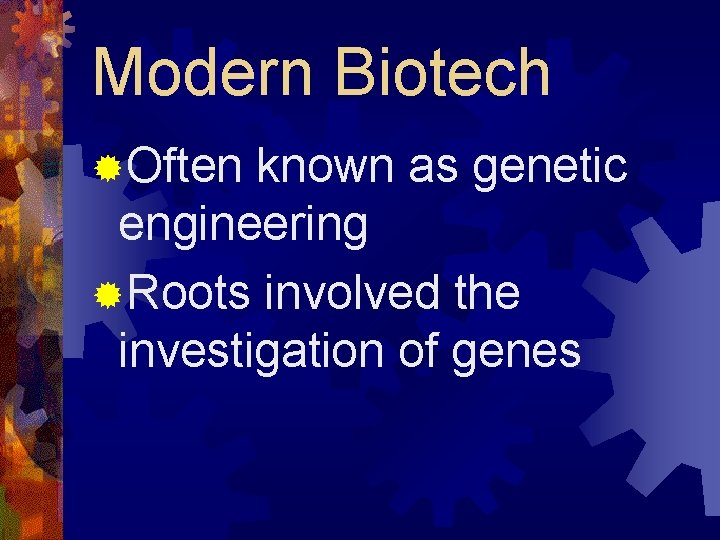 Modern Biotech

Often known as genetic engineering

Roots involved the investigation of genes